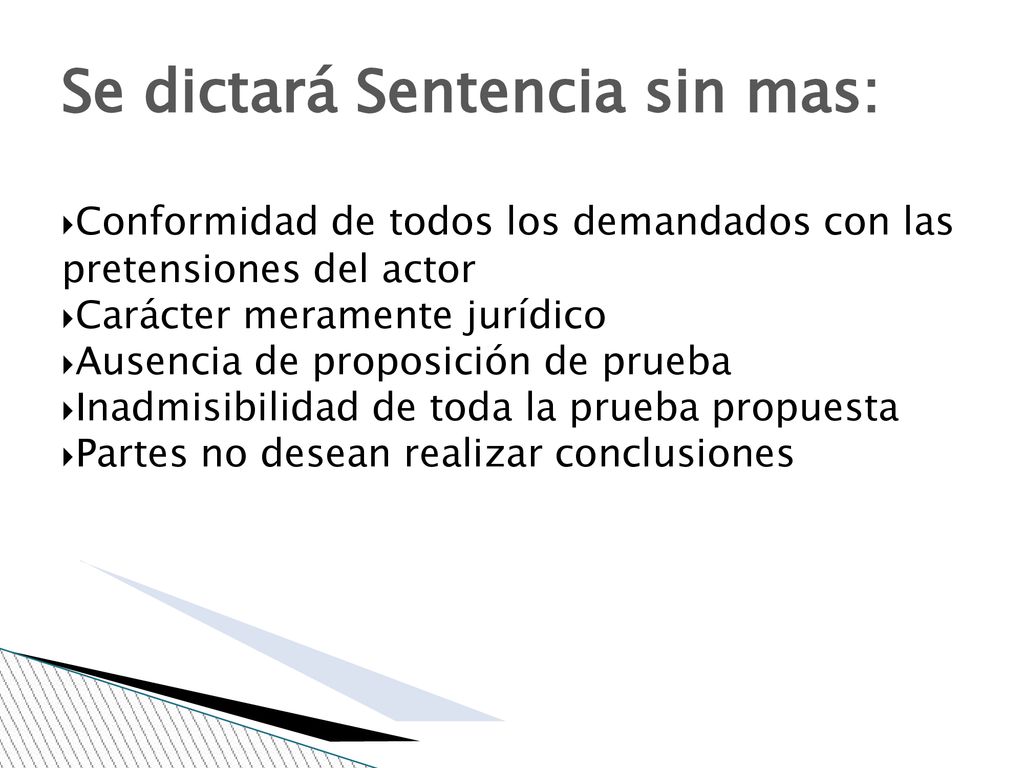 Se dictará Sentencia sin mas:

‣Conformidad de todos los demandados con las pretensiones del actor
‣Carácter meramente jurídico
‣Ausencia de proposición de prueba
‣Inadmisibilidad de toda la prueba propuesta
‣Partes no desean realizar conclusiones